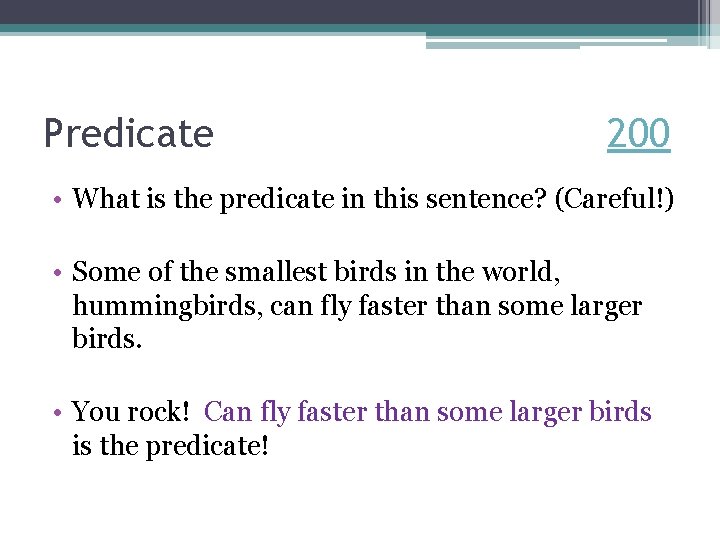 Predicate 200

• What is the predicate in this sentence? (Careful!)

• Some of the smallest birds in the world, hummingbirds, can fly faster than some larger birds.

• You rock! Can fly faster than some larger birds is the predicate!